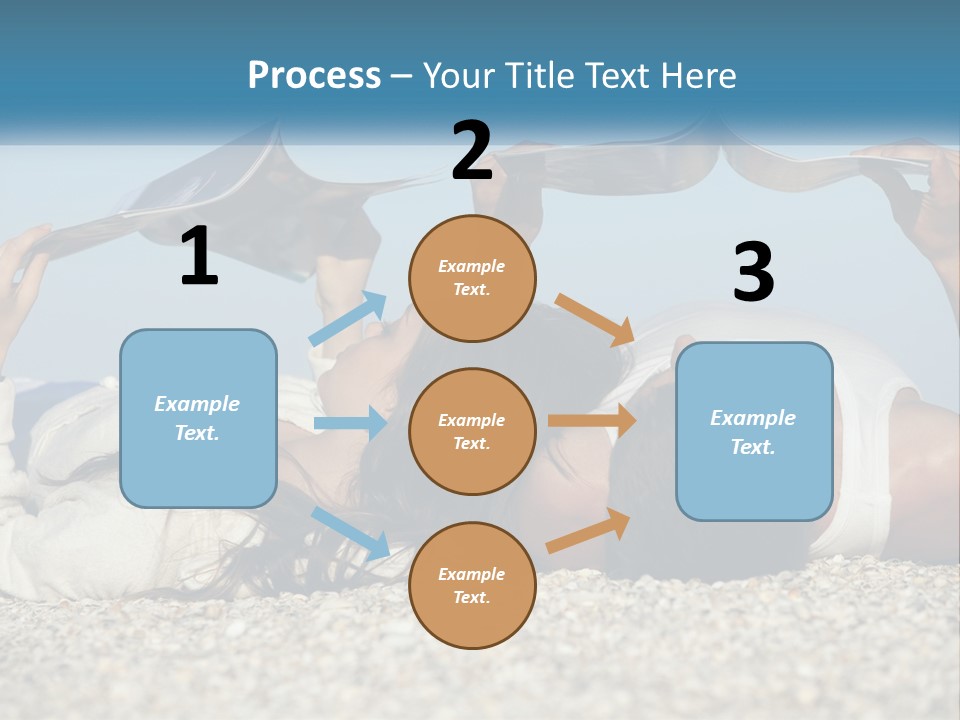 Process – Your Title Text Here

1

Example Text.

2

Example Text.

Example Text.

Example Text.

3

Example Text.